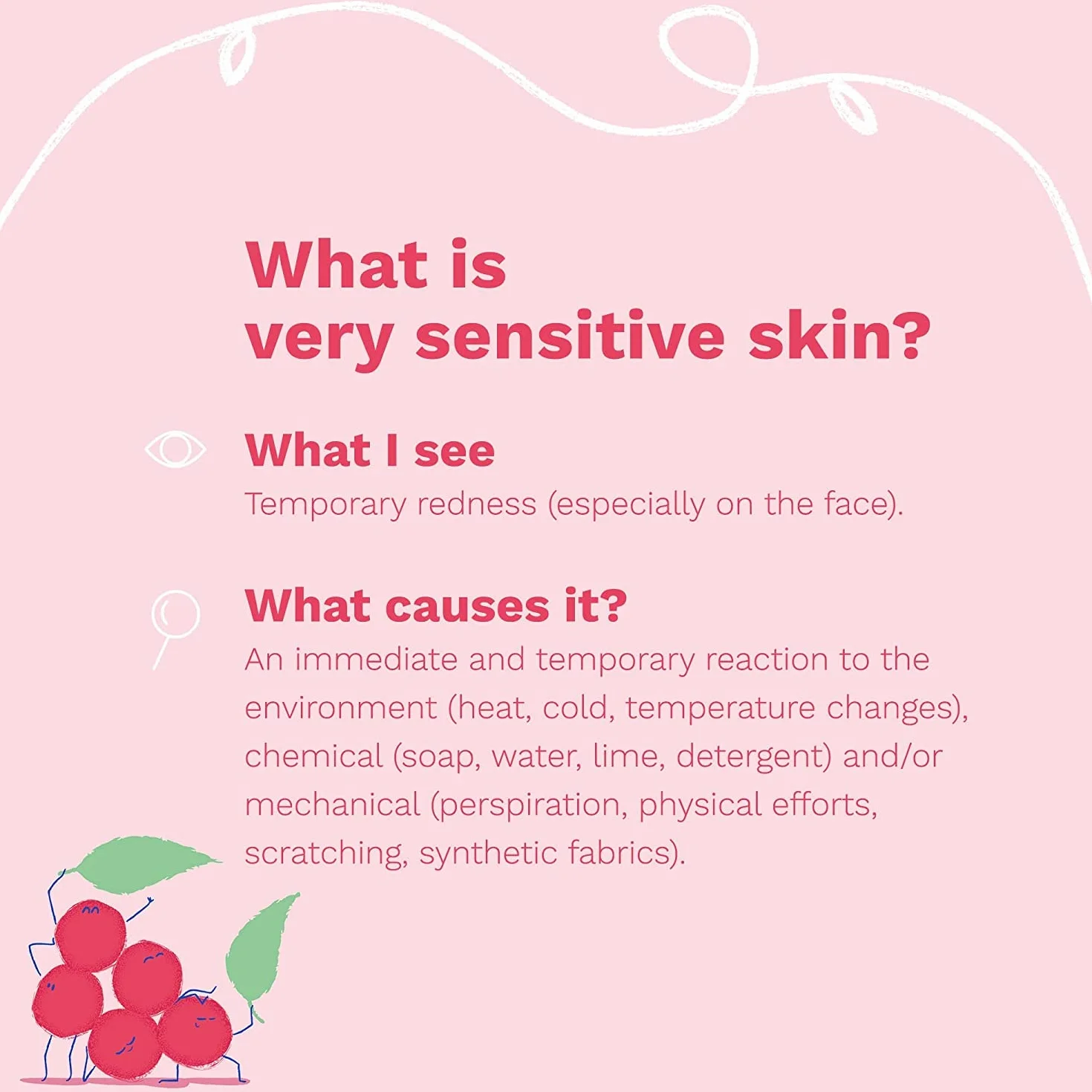 What is very sensitive skin?

What I see
Temporary redness (especially on the face).

What causes it?
An immediate and temporary reaction to the environment (heat, cold, temperature changes), chemical (soap, water, lime, detergent) and/or mechanical (perspiration, physical efforts, scratching, synthetic fabrics).